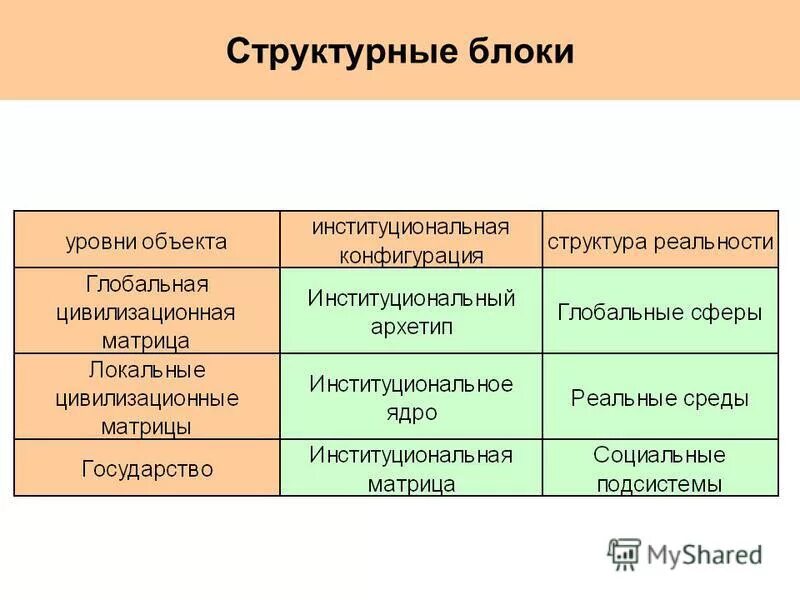 Структурные блоки

| уровни объекта | институциональная конфигурация | структура реальности |
|---|---|---|
| Глобальная цивилизационная матрица | Институциональный архетип | Глобальные сферы |
| Локальные цивилизационные матрицы | Институциональное ядро | Реальные среды |
| Государство | Институциональная матрица | Социальные подсистемы |

MyShared